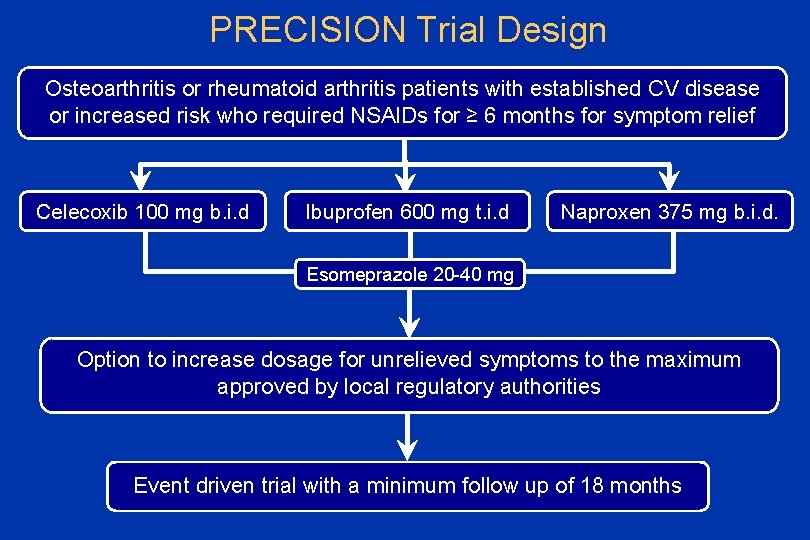 PRECISION Trial Design

Osteoarthritis or rheumatoid arthritis patients with established CV disease or increased risk who required NSAIDs for ≥ 6 months for symptom relief

Celecoxib 100 mg b.i.d

Ibuprofen 600 mg t.i.d

Naproxen 375 mg b.i.d.

Esomeprazole 20-40 mg

Option to increase dosage for unrelieved symptoms to the maximum approved by local regulatory authorities

Event driven trial with a minimum follow up of 18 months